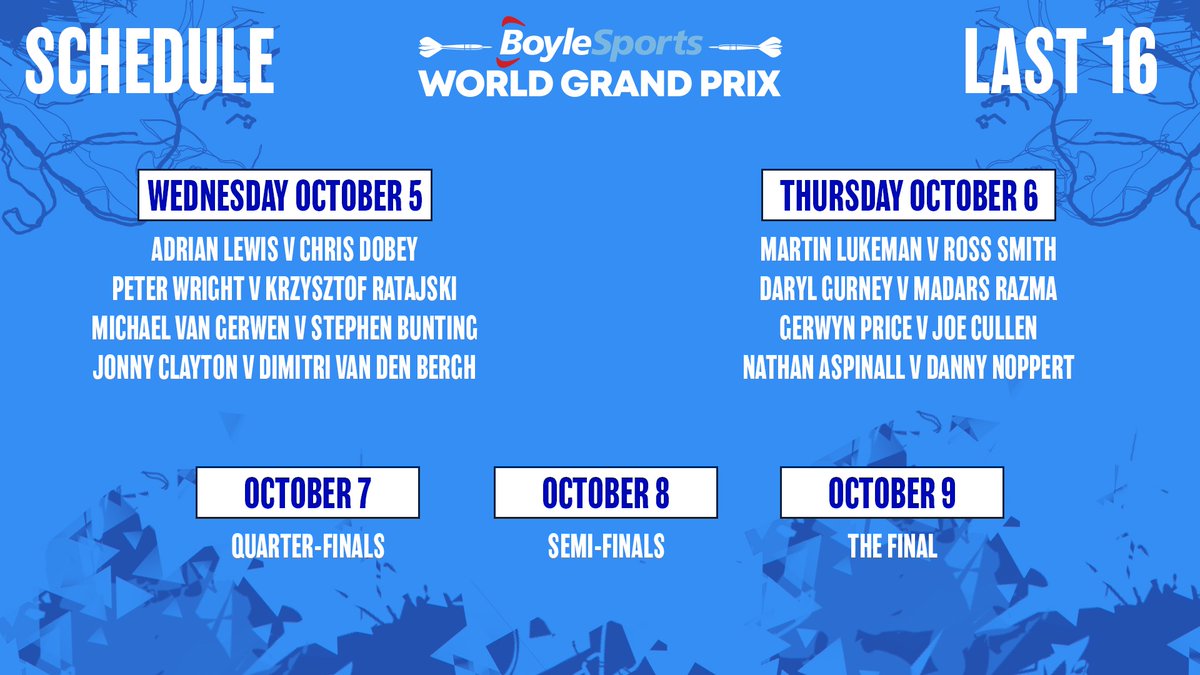 SCHEDULE

BoyleSports
WORLD GRAND PRIX

LAST 16

WEDNESDAY OCTOBER 5

ADRIAN LEWIS V CHRIS DOBEY
PETER WRIGHT V KRZYSZTOF RATAJSKI
MICHAEL VAN GERWEN V STEPHEN BUNTING
JONNY CLAYTON V DIMITRI VAN DEN BERGH

THURSDAY OCTOBER 6

MARTIN LUKEMAN V ROSS SMITH
DARYL GURNEY V MADARS RAZMA
GERWYN PRICE V JOE CULLEN
NATHAN ASPINALL V DANNY NOPPERT

OCTOBER 7

QUARTER-FINALS

OCTOBER 8

SEMI-FINALS

OCTOBER 9

THE FINAL